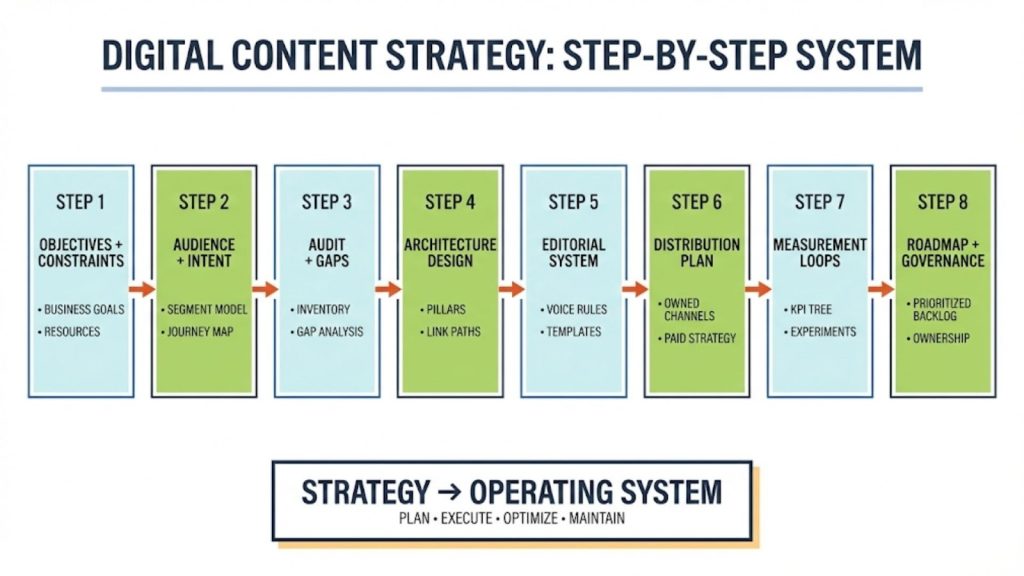 DIGITAL CONTENT STRATEGY: STEP-BY-STEP SYSTEM

STEP 1
OBJECTIVES + CONSTRAINTS
• BUSINESS GOALS
• RESOURCES

STEP 2
AUDIENCE + INTENT
• SEGMENT MODEL
• JOURNEY MAP

STEP 3
AUDIT + GAPS
• INVENTORY
• GAP ANALYSIS

STEP 4
ARCHITECTURE DESIGN
• PILLARS
• LINK PATHS

STEP 5
EDITORIAL SYSTEM
• VOICE RULES
• TEMPLATES

STEP 6
DISTRIBUTION PLAN
• OWNED CHANNELS
• PAID STRATEGY

STEP 7
MEASUREMENT LOOPS
• KPI TREE
• EXPERIMENTS

STEP 8
ROADMAP + GOVERNANCE
• PRIORITIZED BACKLOG
• OWNERSHIP

STRATEGY → OPERATING SYSTEM
PLAN • EXECUTE • OPTIMIZE • MAINTAIN